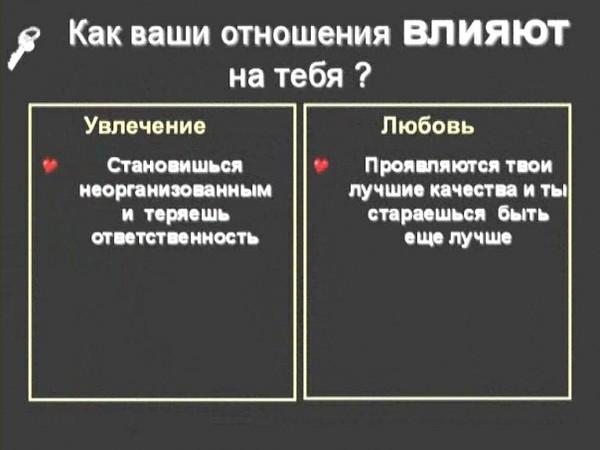 Как ваши отношения ВЛИЯЮТ на тебя ?

Увлечение

Становишься неорганизованным и теряешь ответственность

Любовь

Проявляются твои лучшие качества и ты стараешься быть еще лучше